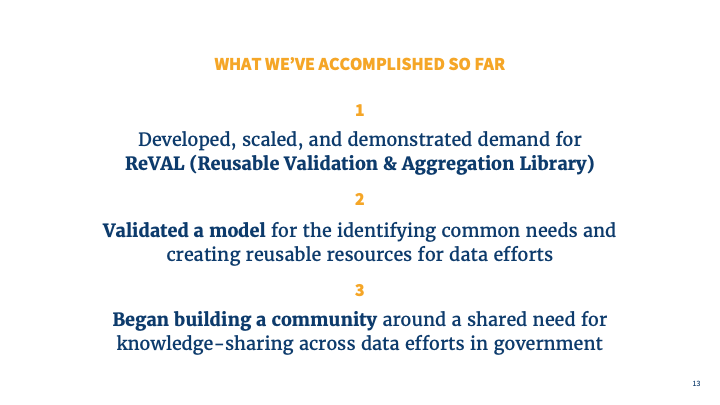 WHAT WE'VE ACCOMPLISHED SO FAR

1

Developed, scaled, and demonstrated demand for ReVAL (Reusable Validation & Aggregation Library)

2

Validated a model for the identifying common needs and creating reusable resources for data efforts

3

Began building a community around a shared need for knowledge-sharing across data efforts in government

13